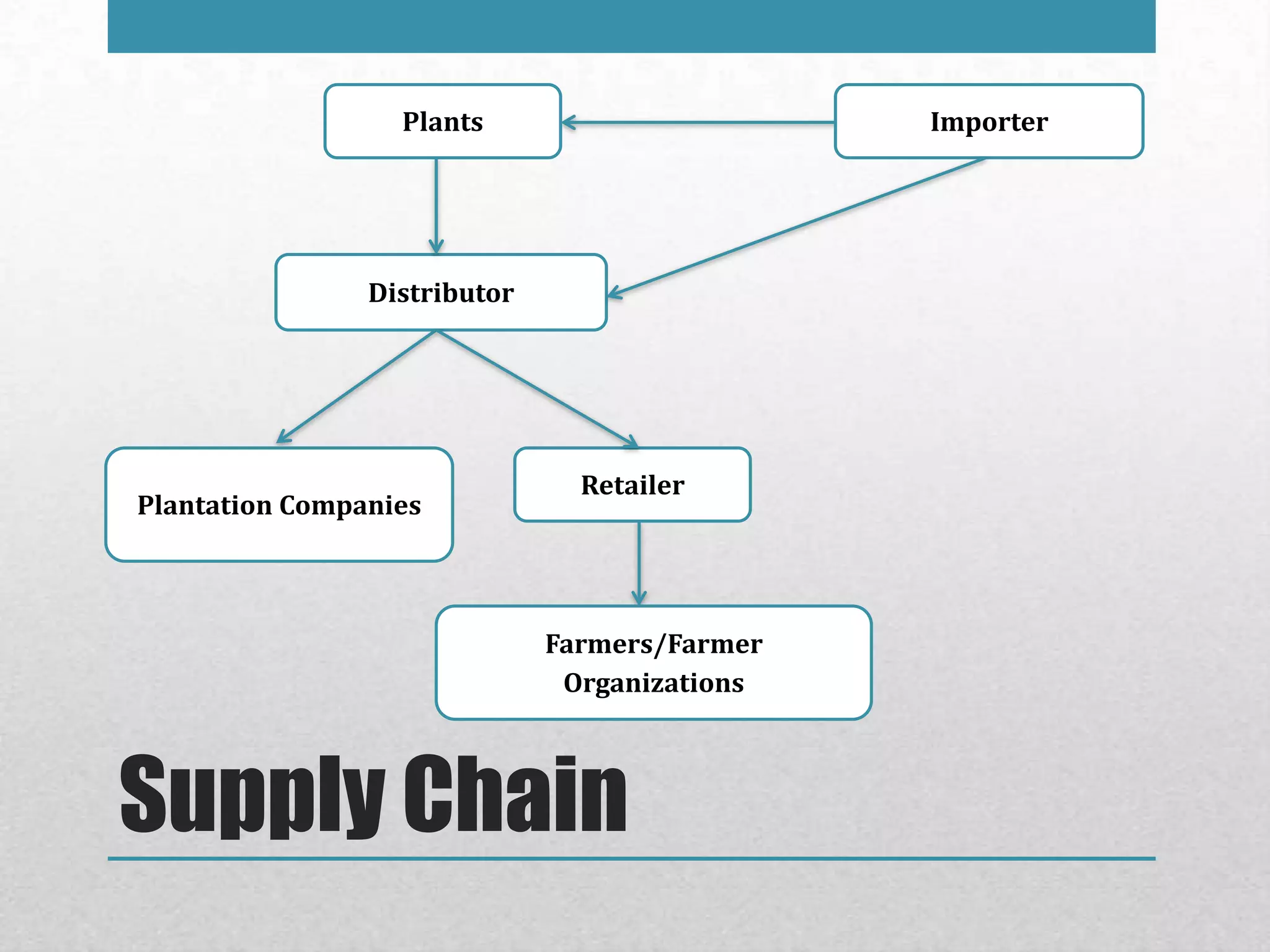 Plants

Importer

Distributor

Plantation Companies

Retailer

Farmers/Farmer Organizations

Supply Chain